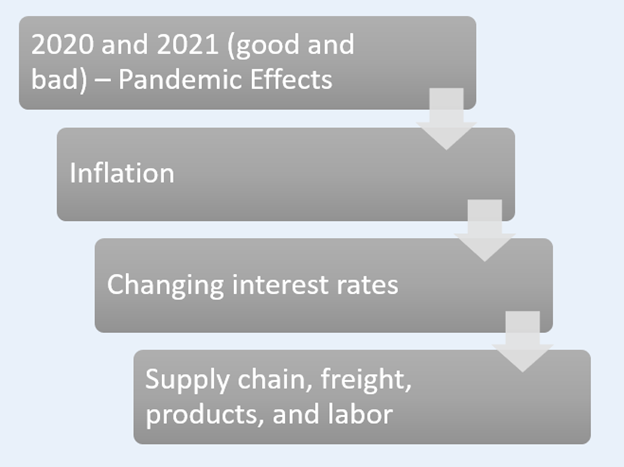 2020 and 2021 (good and bad) – Pandemic Effects

Inflation

Changing interest rates

Supply chain, freight, products, and labor